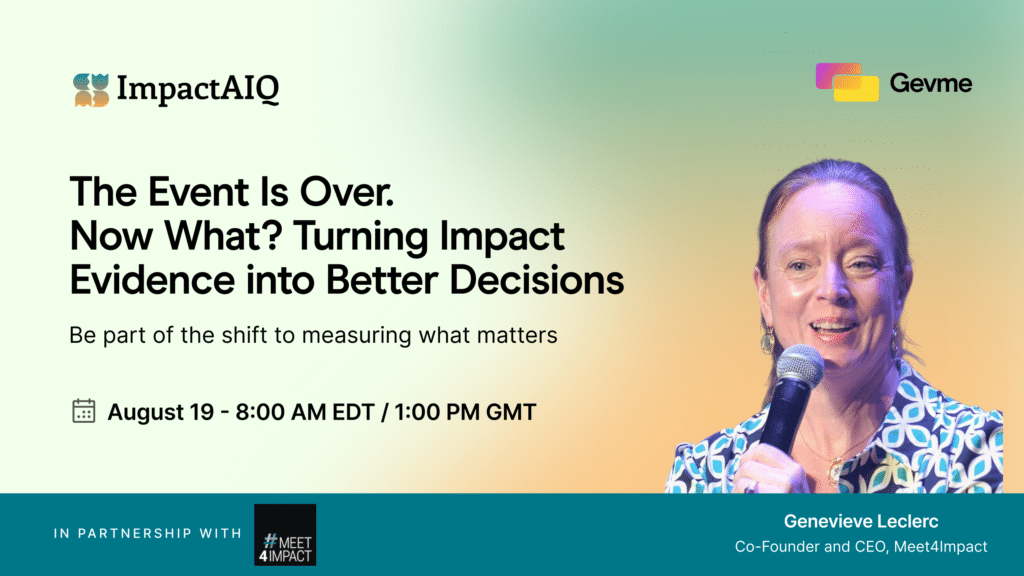 ImpactAIQ

Gevme

The Event Is Over. Now What? Turning Impact Evidence into Better Decisions

Be part of the shift to measuring what matters

August 19 - 8:00 AM EDT / 1:00 PM GMT

IN PARTNERSHIP WITH

#MEET 4IMPACT

Genevieve Leclerc
Co-Founder and CEO, Meet4Impact